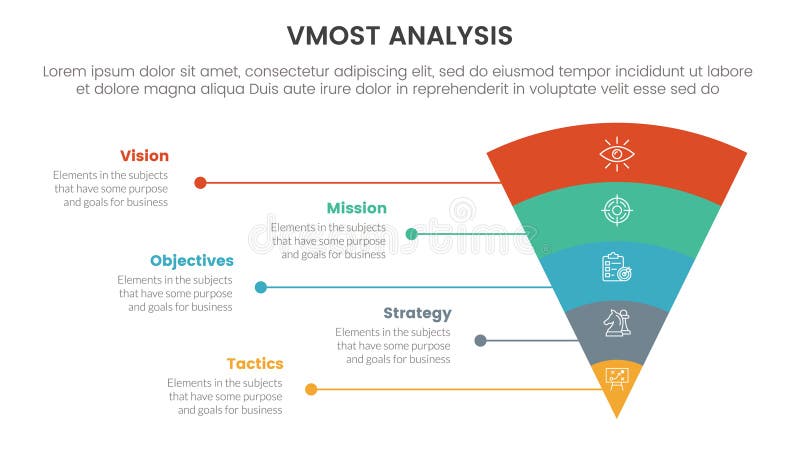 VMOST ANALYSIS

Lorem ipsum dolor sit amet, consectetur adipiscing elit, sed do eiusmod tempor incididunt ut labore et dolore magna aliqua Duis aute irure dolor in reprehenderit in voluptate velit esse sed do

Vision
Elements in the subjects that have some purpose and goals for business

Mission
Elements in the subjects that have some purpose and goals for business

Objectives
Elements in the subjects that have some purpose and goals for business

Strategy
Elements in the subjects that have some purpose and goals for business

Tactics
Elements in the subjects that have some purpose and goals for business

dreamstime